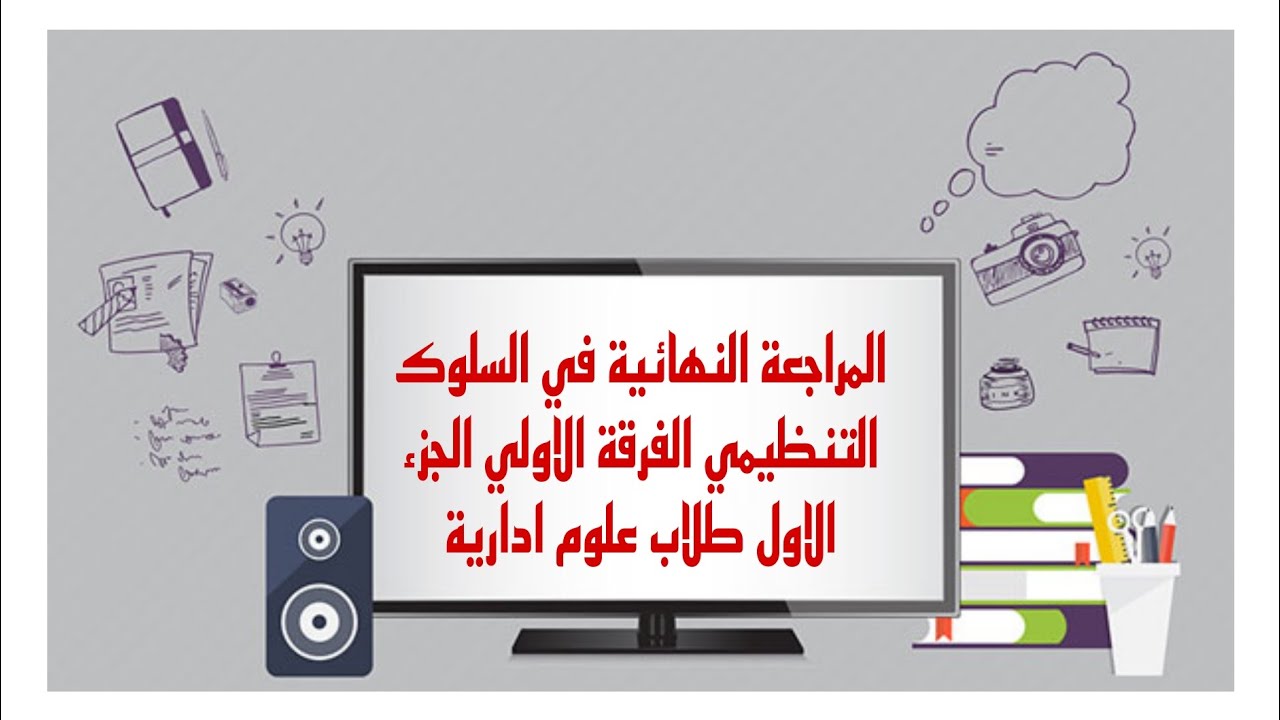 المراجعة النهائية في السلوك التنظيمي الفرقة الاولي الجزء الاول طلاب علوم ادارية